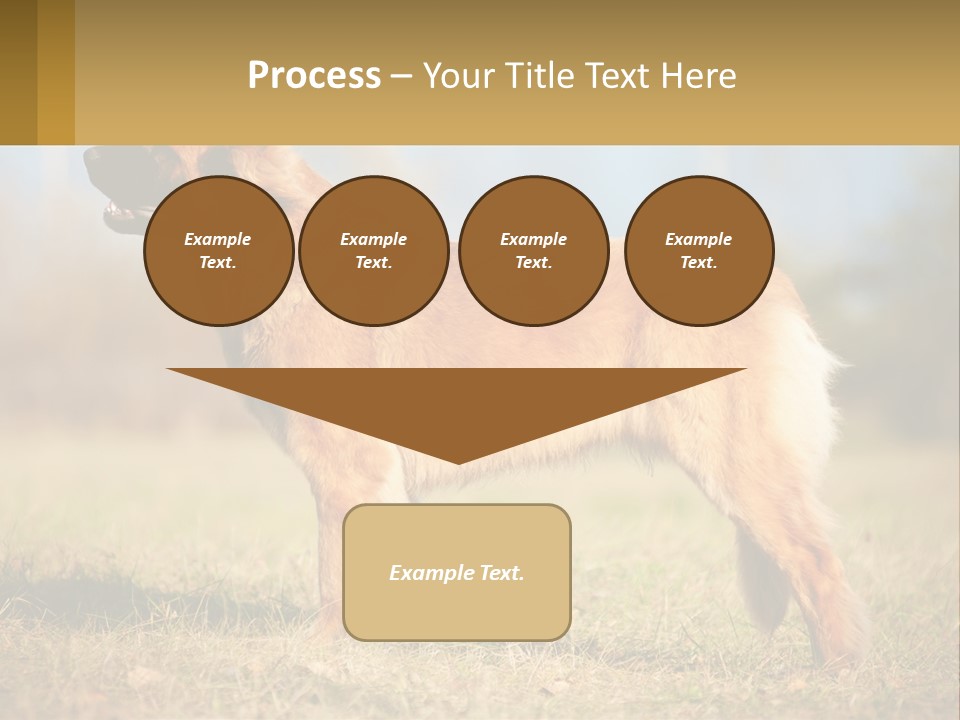 Process – Your Title Text Here

Example Text.

Example Text.

Example Text.

Example Text.

Example Text.